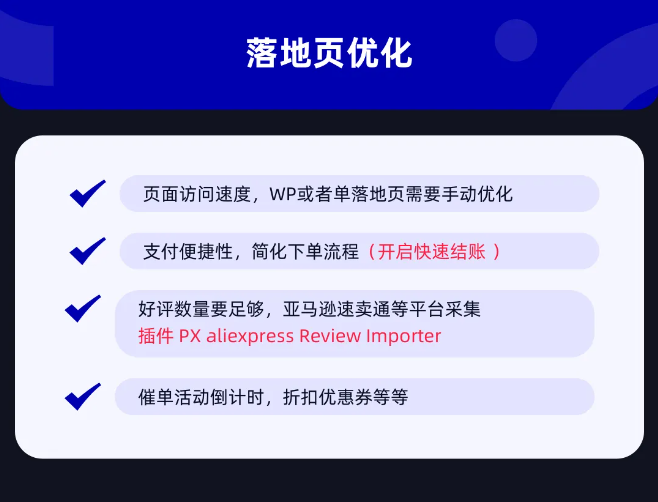 落地页优化

页面访问速度，WP或者单落地页需要手动优化

支付便捷性，简化下单流程（开启快速结账 ）

好评数量要足够，亚马逊速卖通等平台采集
插件 PX aliexpress Review Importer

催单活动倒计时，折扣优惠券等等